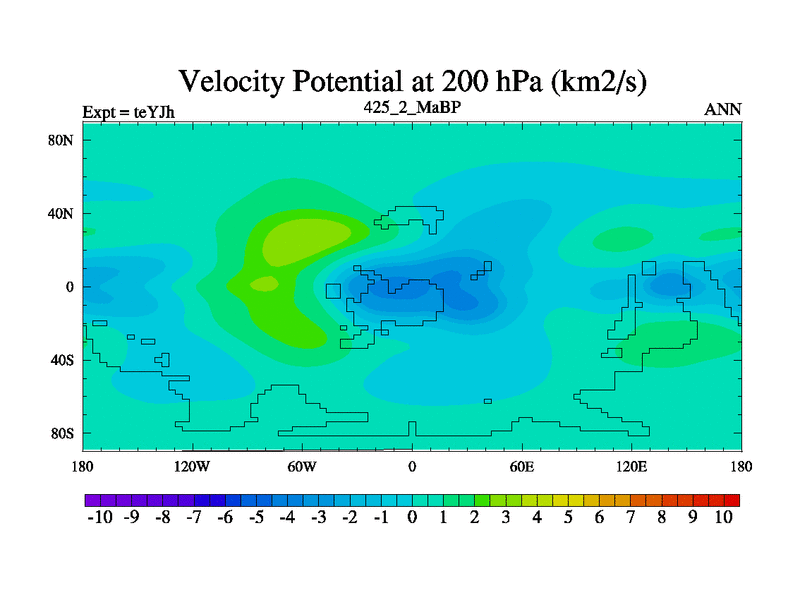 Velocity Potential at 200 hPa (km2/s)

Expt = teYJh

425_2_MaBP

ANN

80N

40N

0

40S

80S

180

120W

60W

0

60E

120E

180

-10 -9 -8 -7 -6 -5 -4 -3 -2 -1 0 1 2 3 4 5 6 7 8 9 10